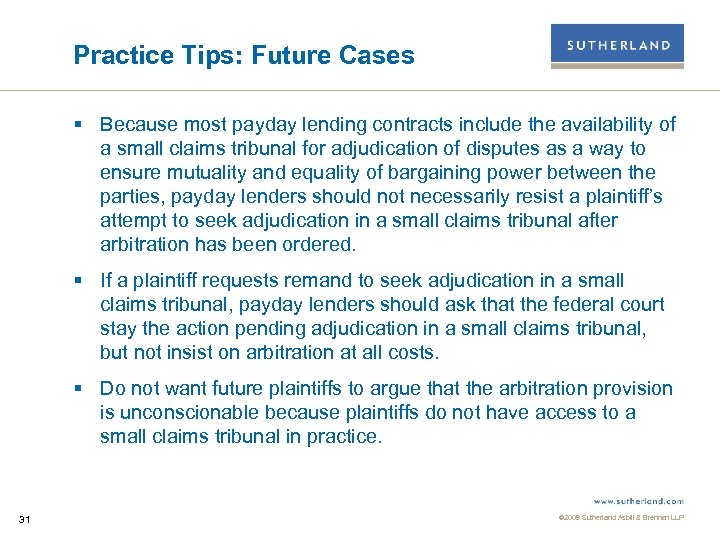 Practice Tips: Future Cases

SUTHERLAND

▪ Because most payday lending contracts include the availability of a small claims tribunal for adjudication of disputes as a way to ensure mutuality and equality of bargaining power between the parties, payday lenders should not necessarily resist a plaintiff's attempt to seek adjudication in a small claims tribunal after arbitration has been ordered.

▪ If a plaintiff requests remand to seek adjudication in a small claims tribunal, payday lenders should ask that the federal court stay the action pending adjudication in a small claims tribunal, but not insist on arbitration at all costs.

▪ Do not want future plaintiffs to argue that the arbitration provision is unconscionable because plaintiffs do not have access to a small claims tribunal in practice.

www.sutherland.com

31

©2009 Sutherland Asbill & Brennan LLP